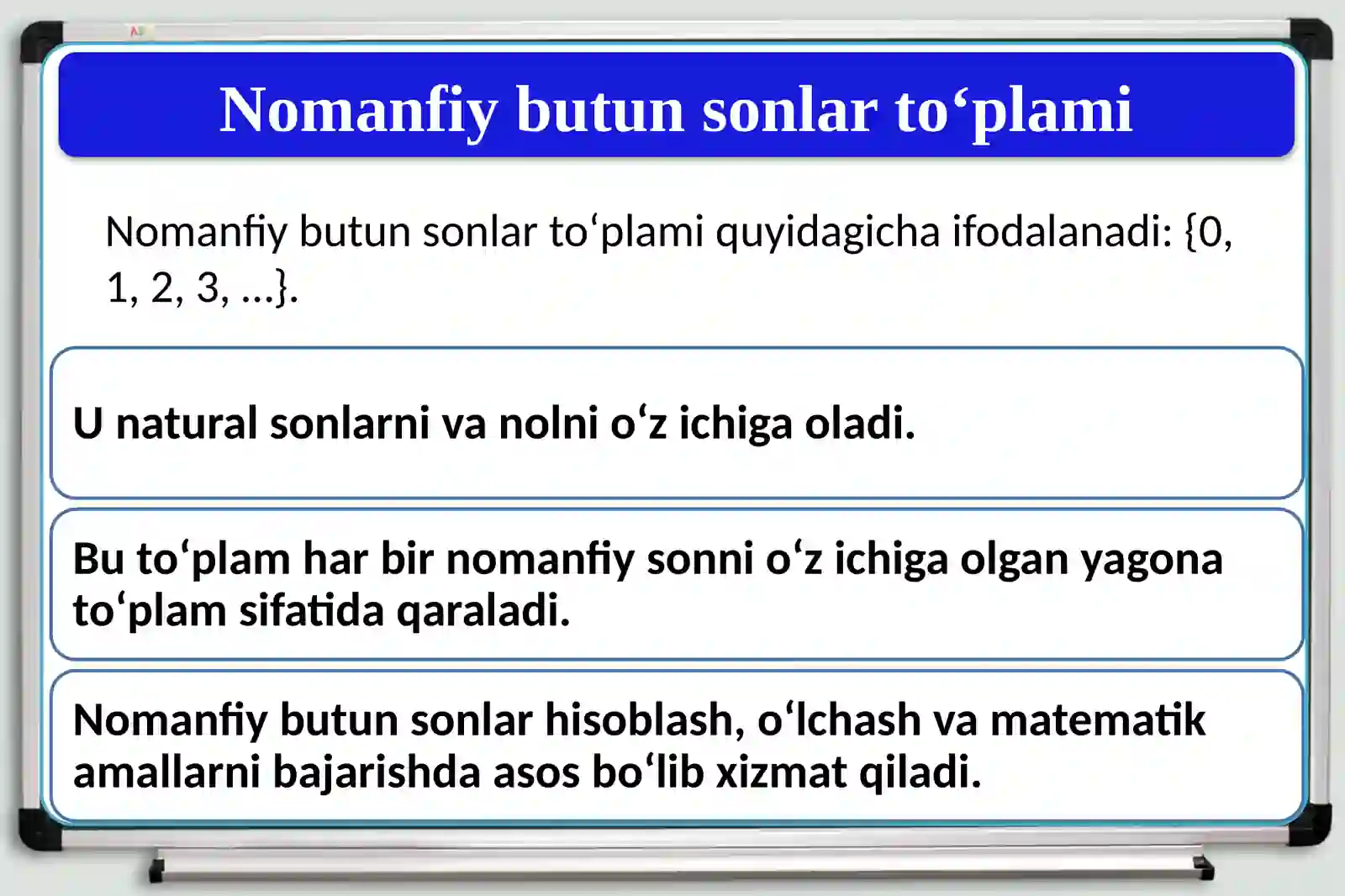 Nomanfiy butun sonlar to‘plami

Nomanfiy butun sonlar to‘plami quyidagicha ifodalanadi: {0, 1, 2, 3, ...}.

U natural sonlarni va nolni o‘z ichiga oladi.

Bu to‘plam har bir nomanfiy sonni o‘z ichiga olgan yagona to‘plam sifatida qaraladi.

Nomanfiy butun sonlar hisoblash, o‘lchash va matematik amallarni bajarishda asos bo‘lib xizmat qiladi.